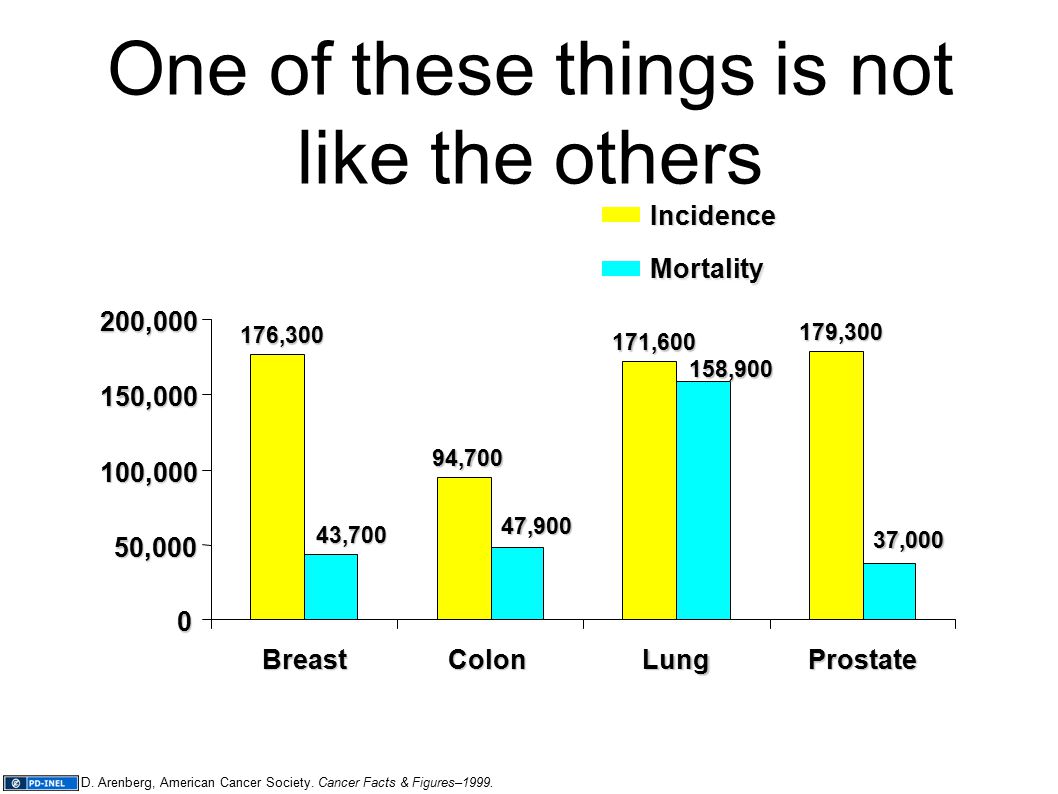 One of these things is not like the others

Incidence
Mortality

200,000
150,000
100,000
50,000
0

176,300
43,700
94,700
47,900
171,600
158,900
179,300
37,000

Breast
Colon
Lung
Prostate

PD-INEL D. Arenberg, American Cancer Society. Cancer Facts & Figures–1999.